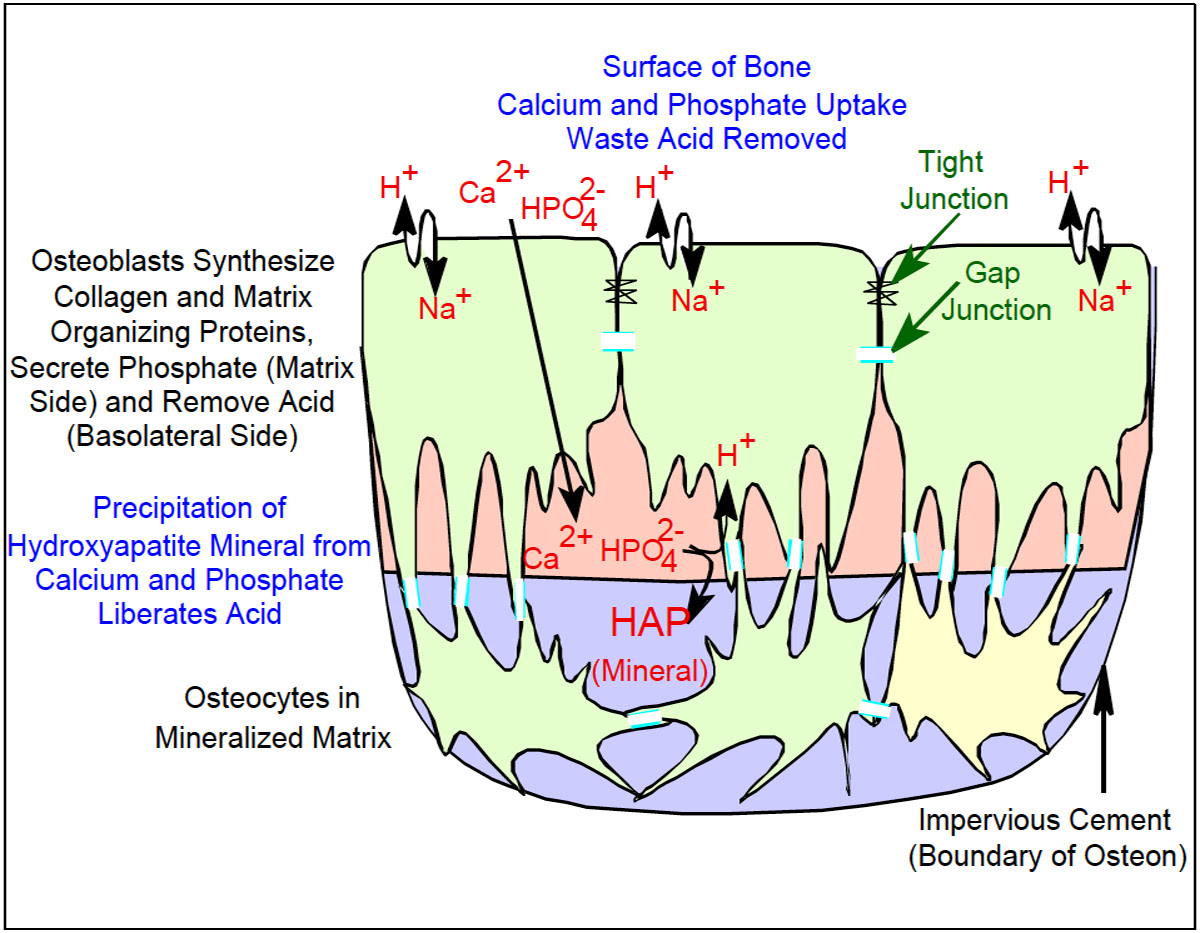 Surface of Bone
Calcium and Phosphate Uptake
Waste Acid Removed

$H^+$ $Ca^{2+}$ $HPO_4^{2-}$ $H^+$ Tight Junction $H^+$

$Na^+$ $Na^+$ Gap Junction $Na^+$

Osteoblasts Synthesize Collagen and Matrix Organizing Proteins, Secrete Phosphate (Matrix Side) and Remove Acid (Basolateral Side)

$H^+$

Precipitation of Hydroxyapatite Mineral from Calcium and Phosphate Liberates Acid

$Ca^{2+}$ $HPO_4^{2-}$

HAP
(Mineral)

Osteocytes in Mineralized Matrix

Impervious Cement
(Boundary of Osteon)